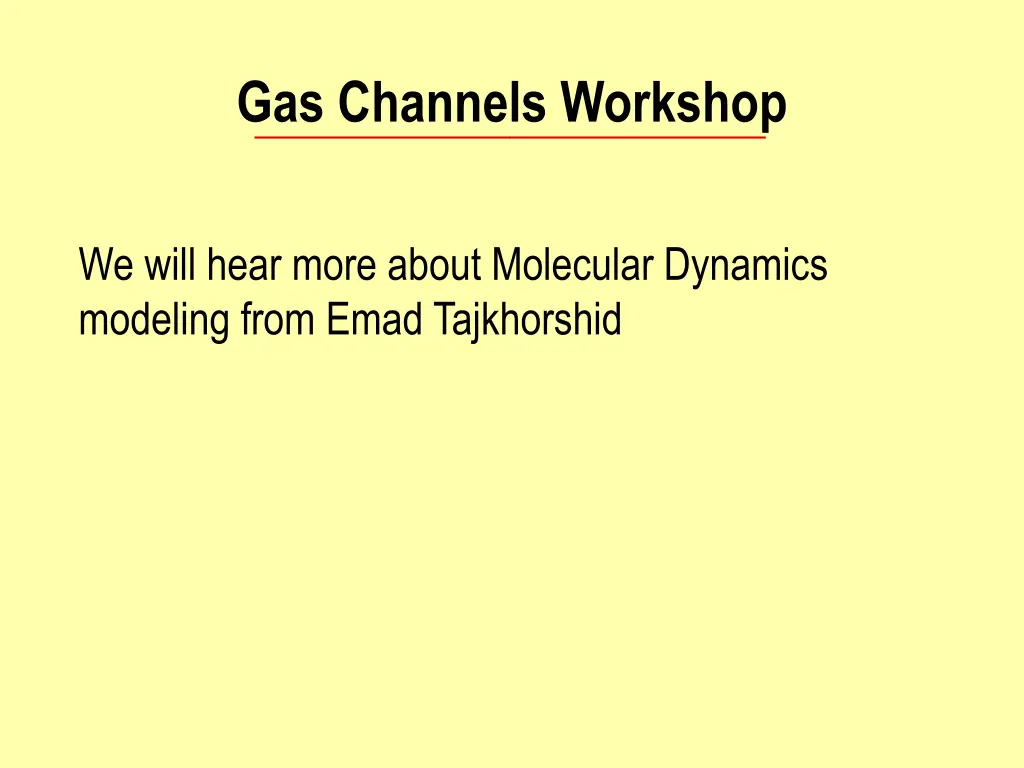 Gas Channels Workshop

We will hear more about Molecular Dynamics modeling from Emad Tajkhorshid